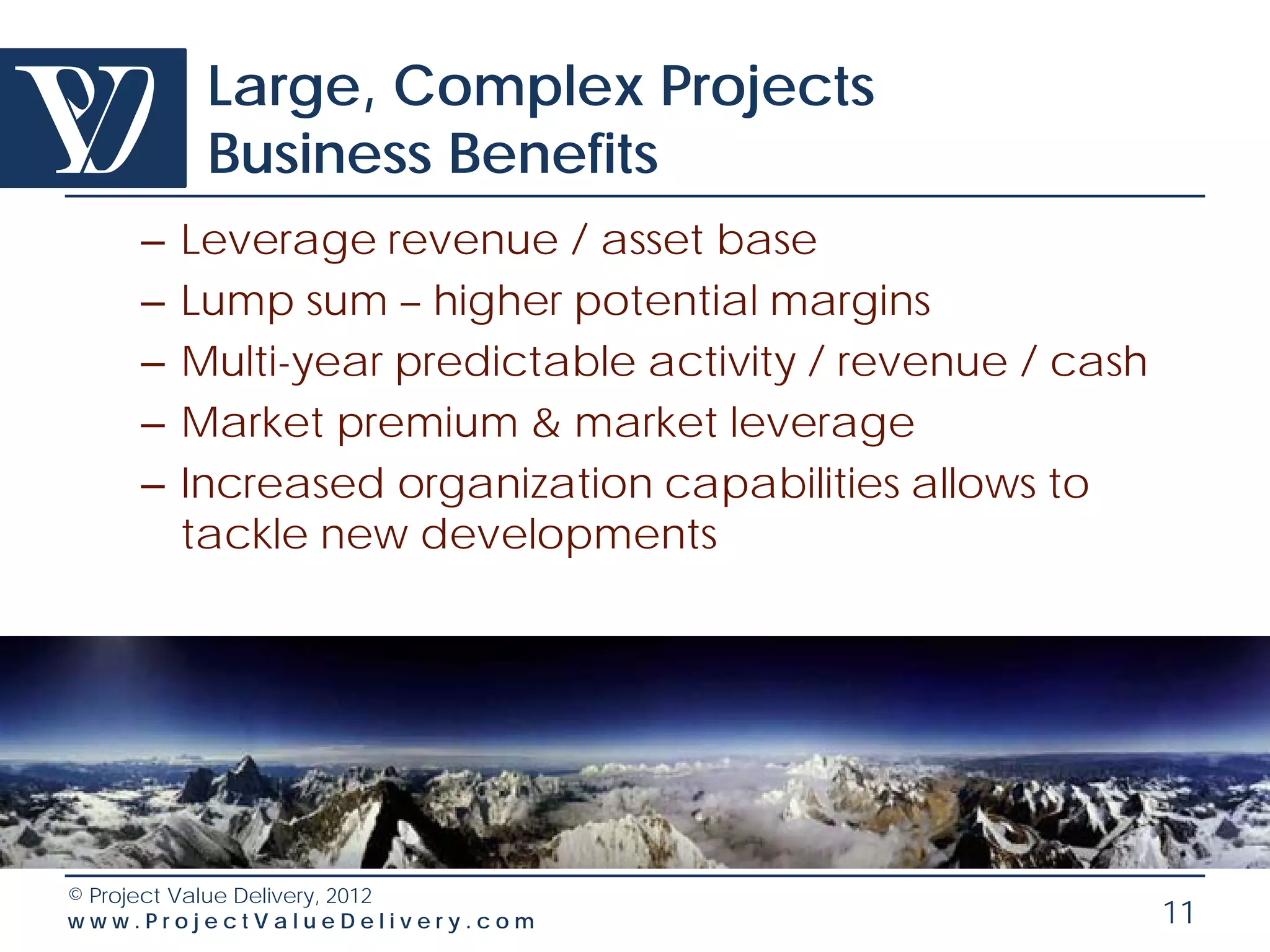 Large, Complex Projects
Business Benefits

– Leverage revenue / asset base
– Lump sum – higher potential margins
– Multi-year predictable activity / revenue / cash
– Market premium & market leverage
– Increased organization capabilities allows to tackle new developments

© Project Value Delivery, 2012
www.ProjectValueDelivery.com

11